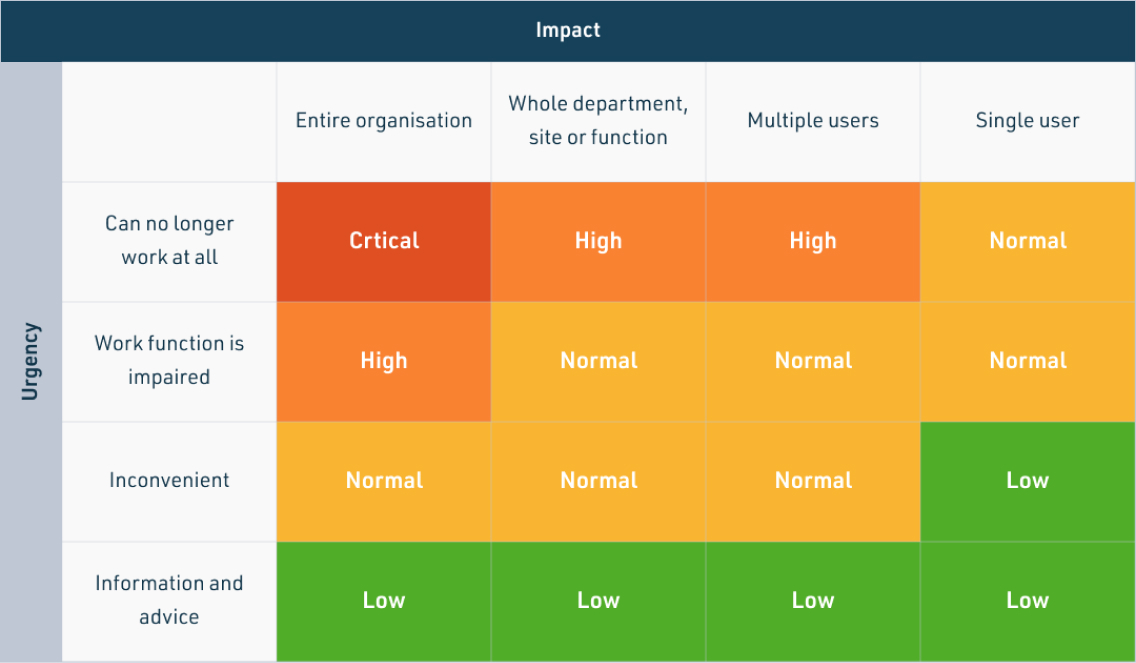 Impact

Urgency

| | Entire organisation | Whole department, site or function | Multiple users | Single user |
|---|---|---|---|---|
| Can no longer work at all | Crtical | High | High | Normal |
| Work function is impaired | High | Normal | Normal | Normal |
| Inconvenient | Normal | Normal | Normal | Low |
| Information and advice | Low | Low | Low | Low |